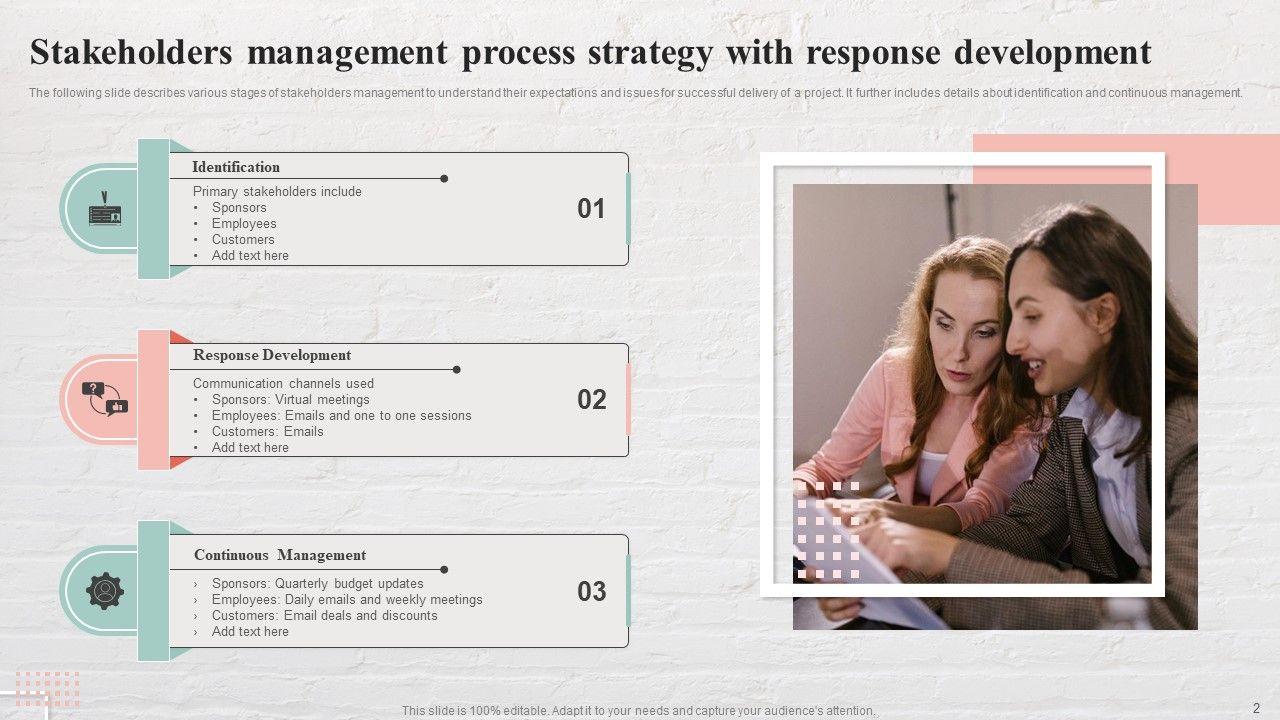 Stakeholders management process strategy with response development

The following slide describes various stages of stakeholders management to understand their expectations and issues for successful delivery of a project. It further includes details about identification and continuous management.

Identification
Primary stakeholders include
• Sponsors
• Employees
• Customers
• Add text here

01

Response Development
Communication channels used
• Sponsors: Virtual meetings
• Employees: Emails and one to one sessions
• Customers: Emails
• Add text here

02

Continuous Management
› Sponsors: Quarterly budget updates
› Employees: Daily emails and weekly meetings
› Customers: Email deals and discounts
› Add text here

03

This slide is 100% editable. Adapt it to your needs and capture your audience's attention.

2